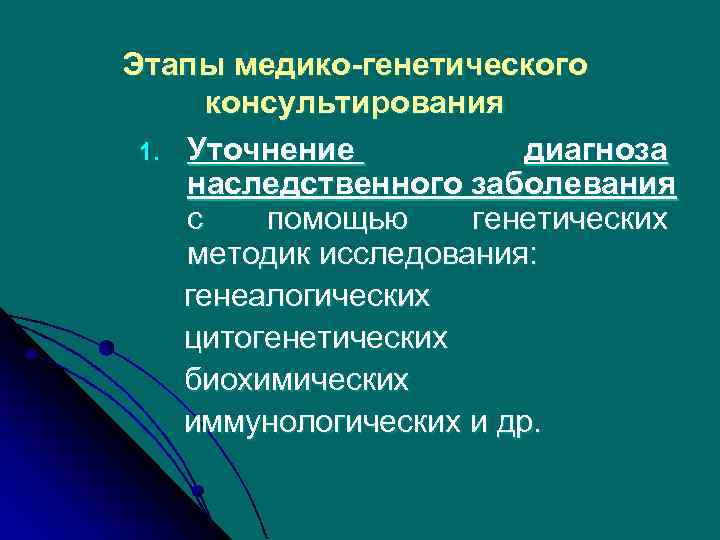 Этапы медико-генетического консультирования

1. Уточнение диагноза наследственного заболевания с помощью генетических методик исследования:

генеалогических
цитогенетических
биохимических
иммунологических и др.